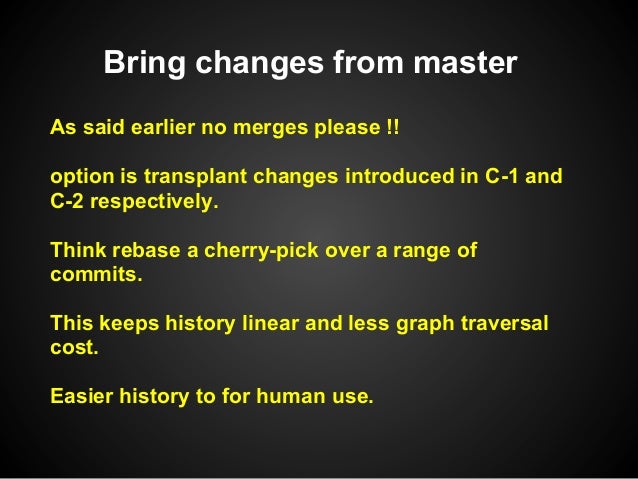 Bring changes from master

As said earlier no merges please !!

option is transplant changes introduced in C-1 and C-2 respectively.

Think rebase a cherry-pick over a range of commits.

This keeps history linear and less graph traversal cost.

Easier history to for human use.